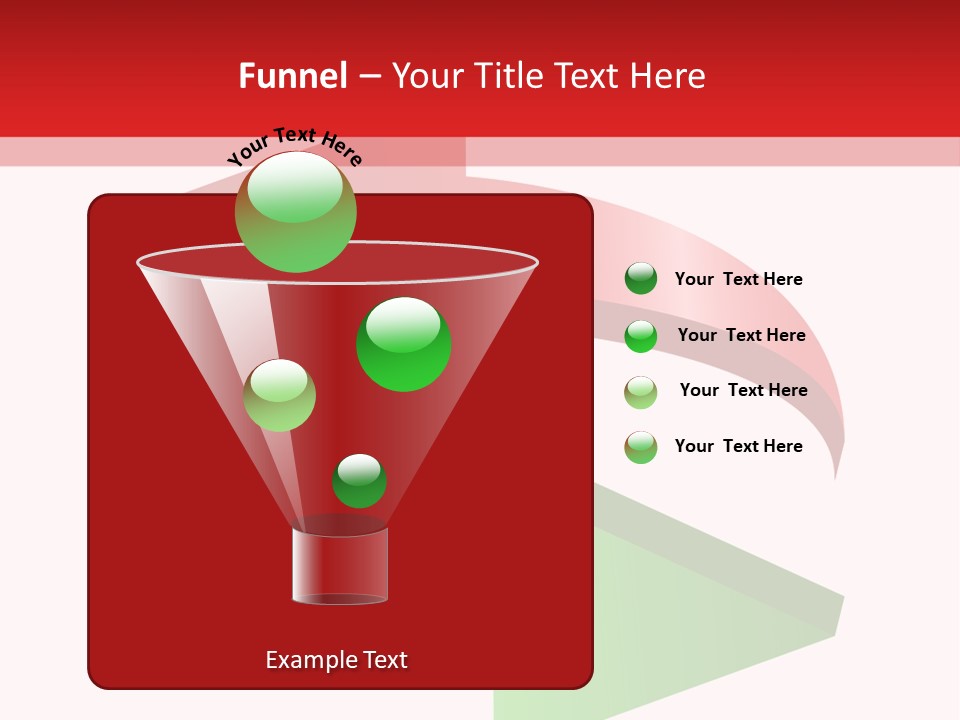 Funnel – Your Title Text Here

Your Text Here

Your Text Here

Your Text Here

Your Text Here

Your Text Here

Example Text